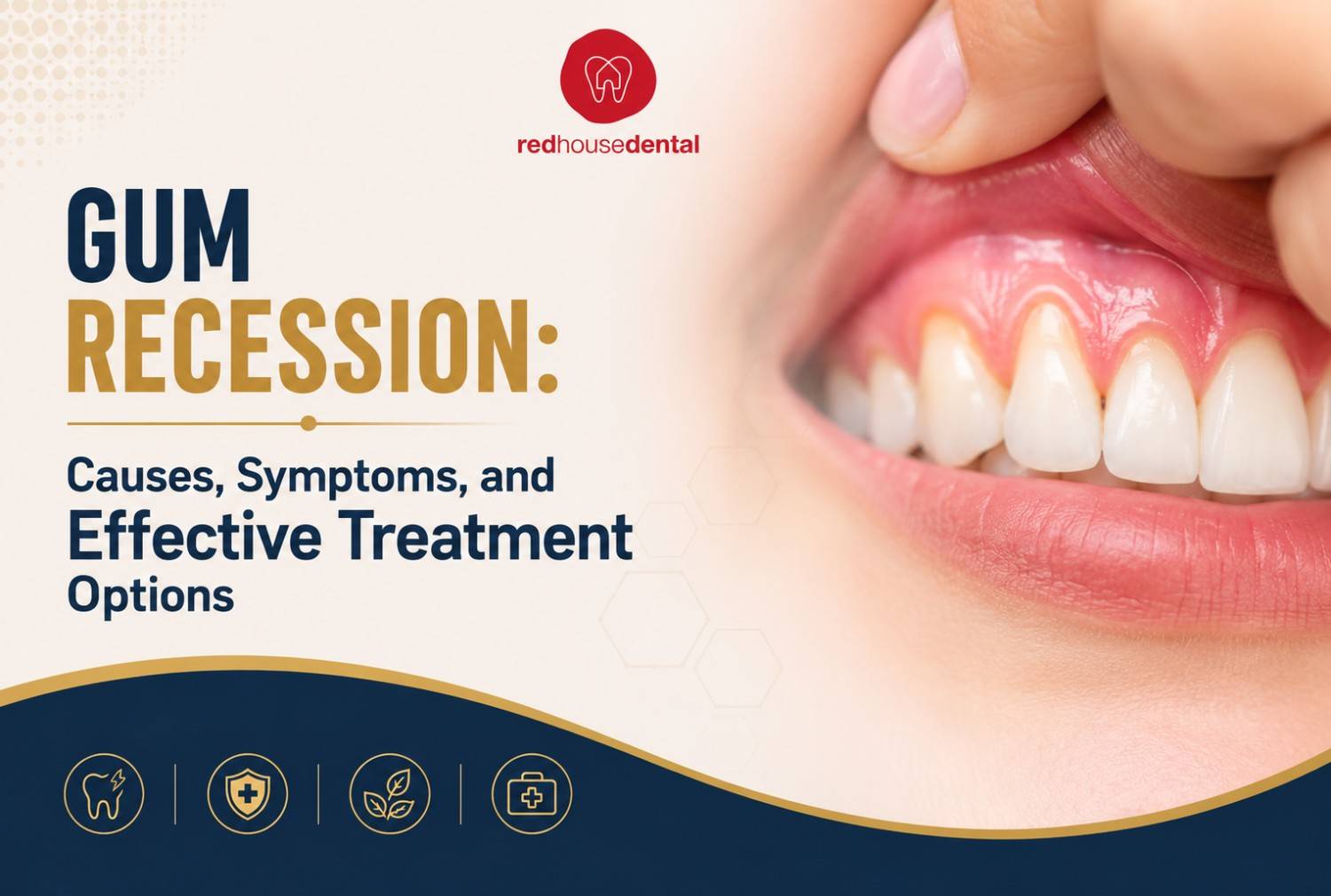 redhousedental

GUM RECESSION:

Causes, Symptoms, and Effective Treatment Options